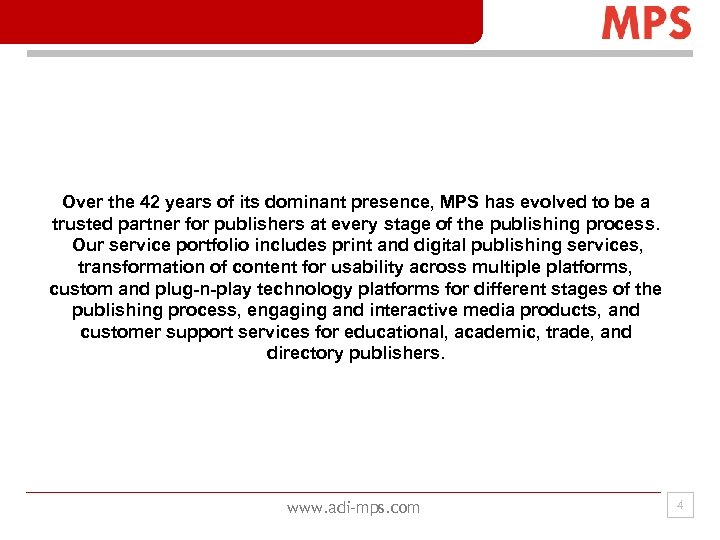 MPS

Over the 42 years of its dominant presence, MPS has evolved to be a trusted partner for publishers at every stage of the publishing process. Our service portfolio includes print and digital publishing services, transformation of content for usability across multiple platforms, custom and plug-n-play technology platforms for different stages of the publishing process, engaging and interactive media products, and customer support services for educational, academic, trade, and directory publishers.

www.adi-mps.com

4